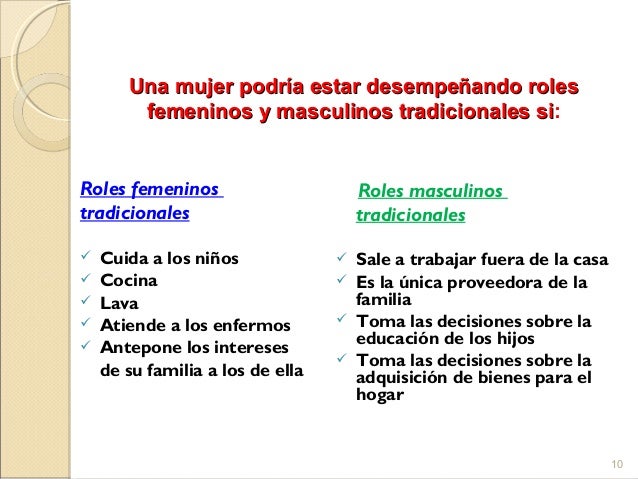 Una mujer podría estar desempeñando roles femeninos y masculinos tradicionales si:

Roles femeninos tradicionales

✓ Cuida a los niños
✓ Cocina
✓ Lava
✓ Atiende a los enfermos
✓ Antepone los intereses de su familia a los de ella

Roles masculinos tradicionales

✓ Sale a trabajar fuera de la casa
✓ Es la única proveedora de la familia
✓ Toma las decisiones sobre la educación de los hijos
✓ Toma las decisiones sobre la adquisición de bienes para el hogar

10